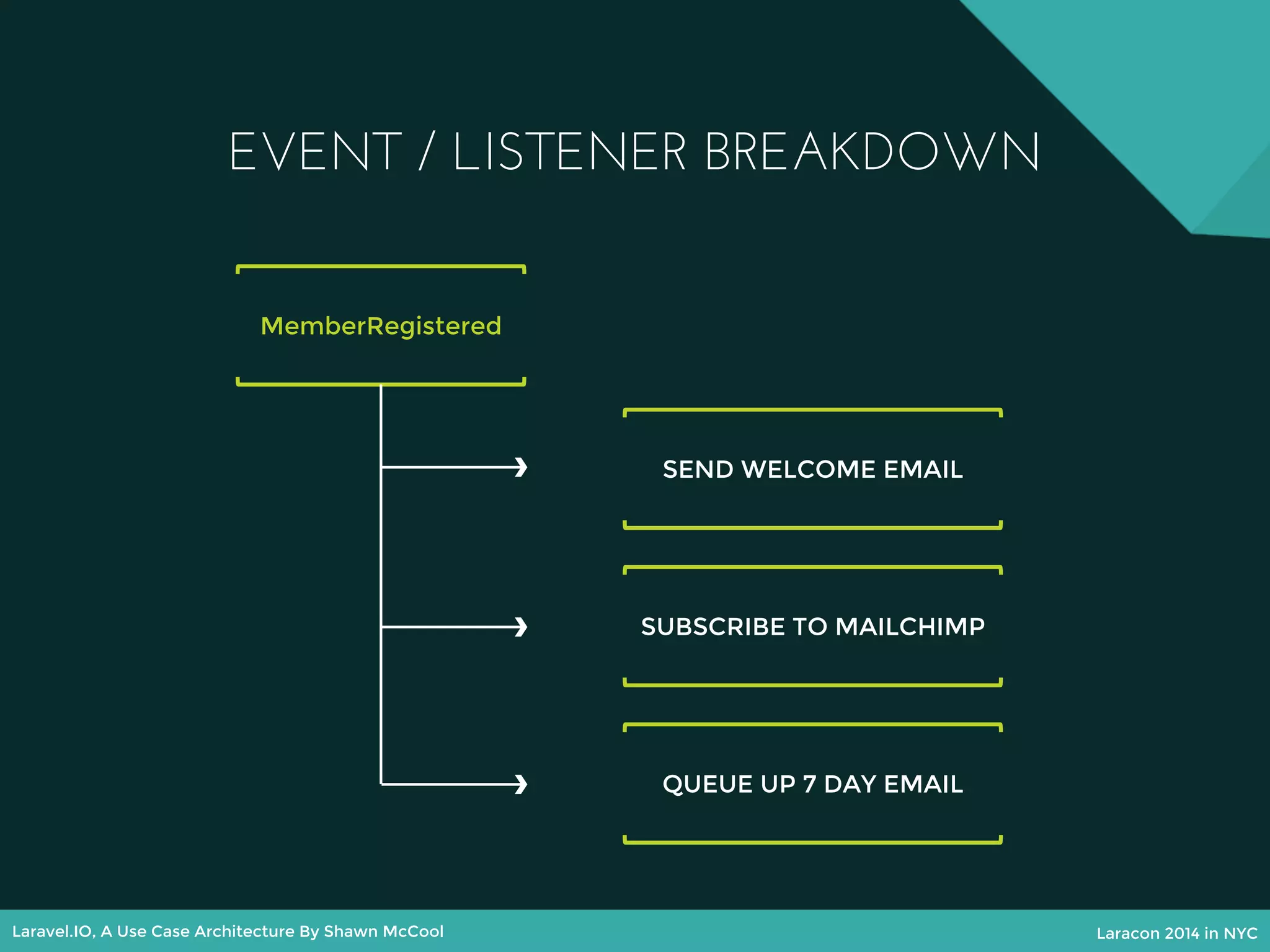 EVENT / LISTENER BREAKDOWN

MemberRegistered

SEND WELCOME EMAIL

SUBSCRIBE TO MAILCHIMP

QUEUE UP 7 DAY EMAIL

Laravel.IO, A Use Case Architecture By Shawn McCool

Laracon 2014 in NYC